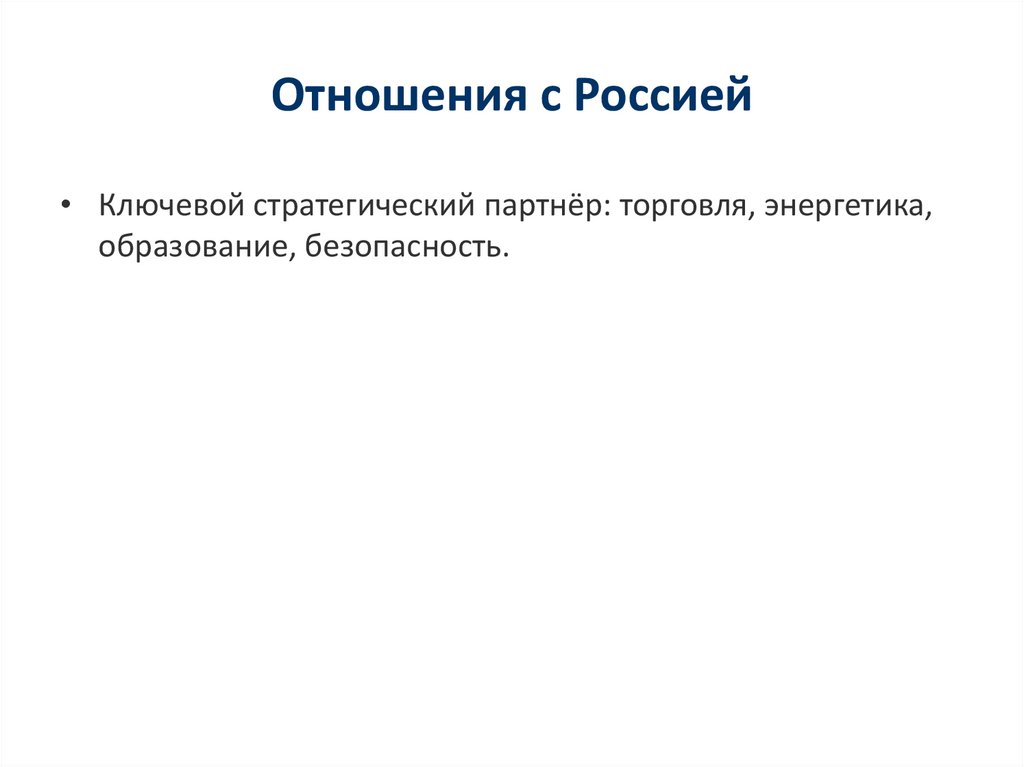 Отношения с Россией

• Ключевой стратегический партнёр: торговля, энергетика, образование, безопасность.